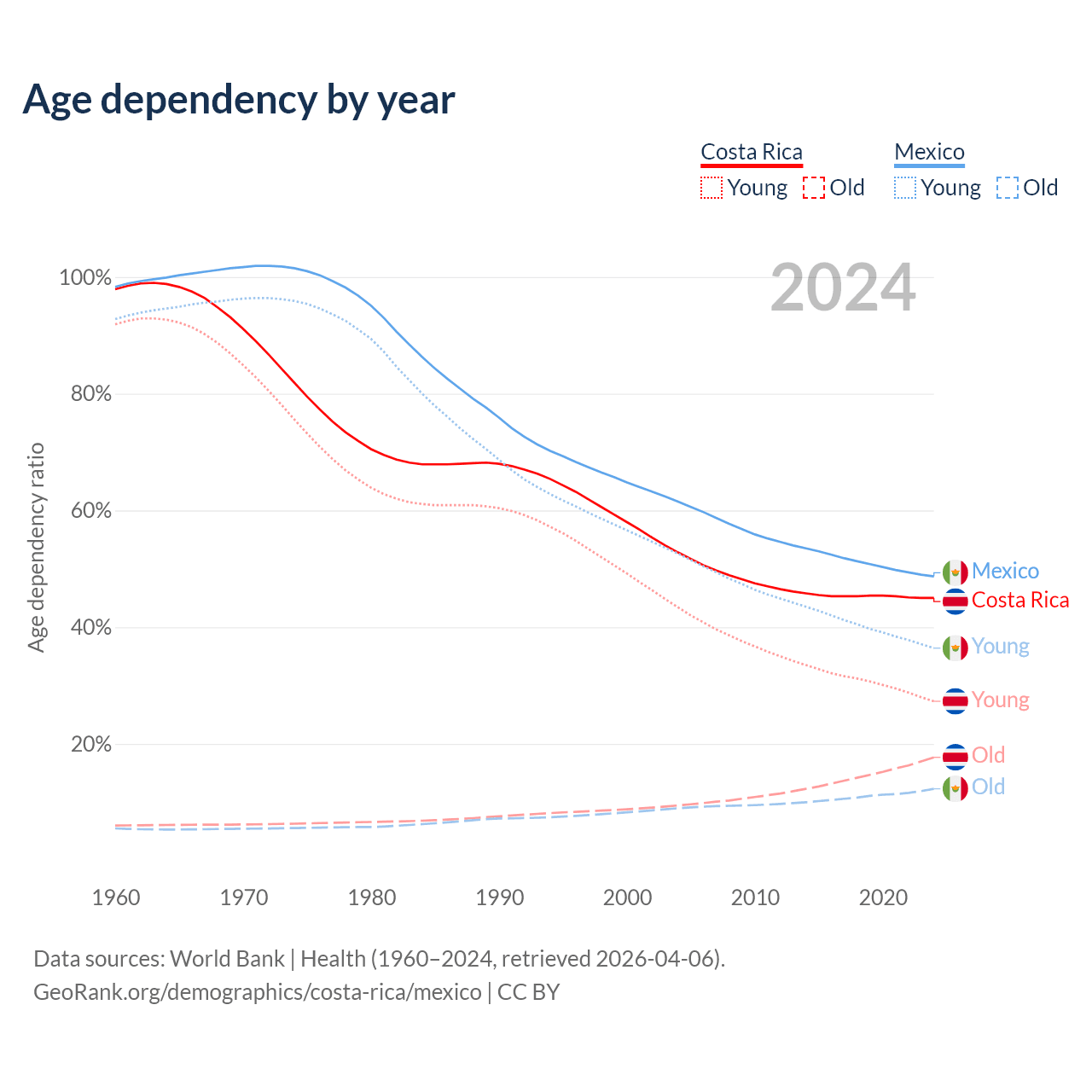 Age dependency by year

Costa Rica
Young Old

Mexico
Young Old

2024

Age dependency ratio

100%
80%
60%
40%
20%

Mexico
Costa Rica
Young
Young
Old
Old

1960 1970 1980 1990 2000 2010 2020

Data sources: World Bank | Health (1960–2024, retrieved 2026-04-06).
GeoRank.org/demographics/costa-rica/mexico | CC BY